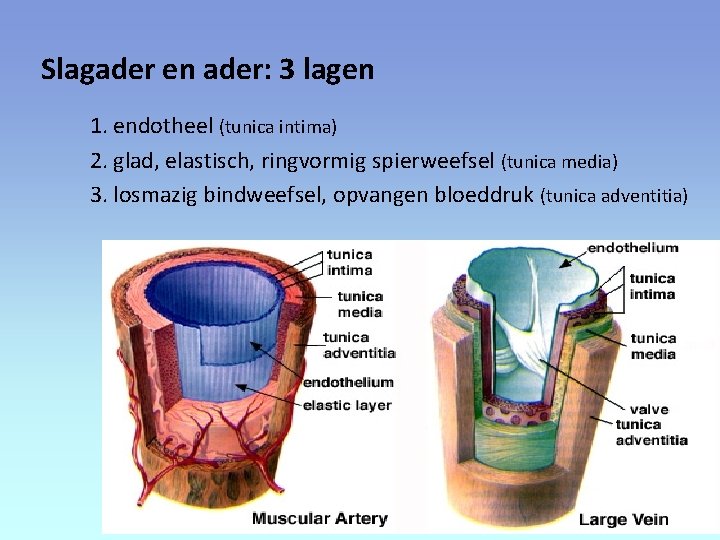 Slagader en ader: 3 lagen

1. endotheel (tunica intima)
2. glad, elastisch, ringvormig spierweefsel (tunica media)
3. losmazig bindweefsel, opvangen bloeddruk (tunica adventitia)

tunica intima
tunica media
tunica adventitia
endothelium
elastic layer
Muscular Artery

endothelium
tunica intima
tunica media
valve
tunica adventitia
Large Vein